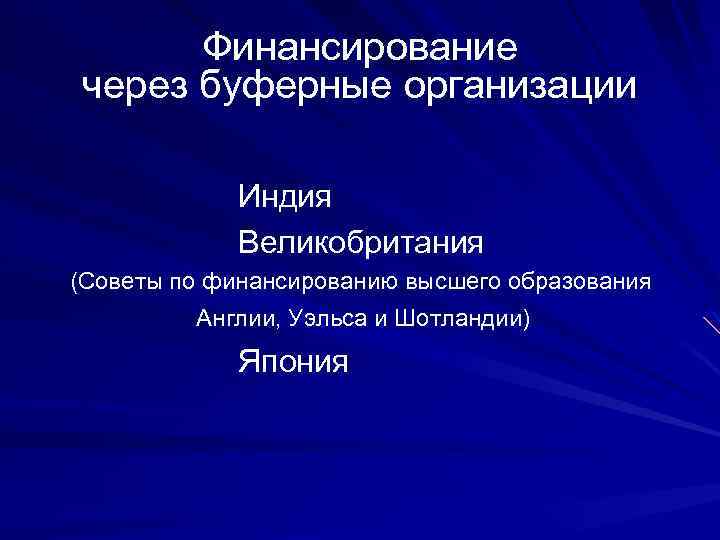 Финансирование через буферные организации

Индия

Великобритания

(Советы по финансированию высшего образования Англии, Уэльса и Шотландии)

Япония